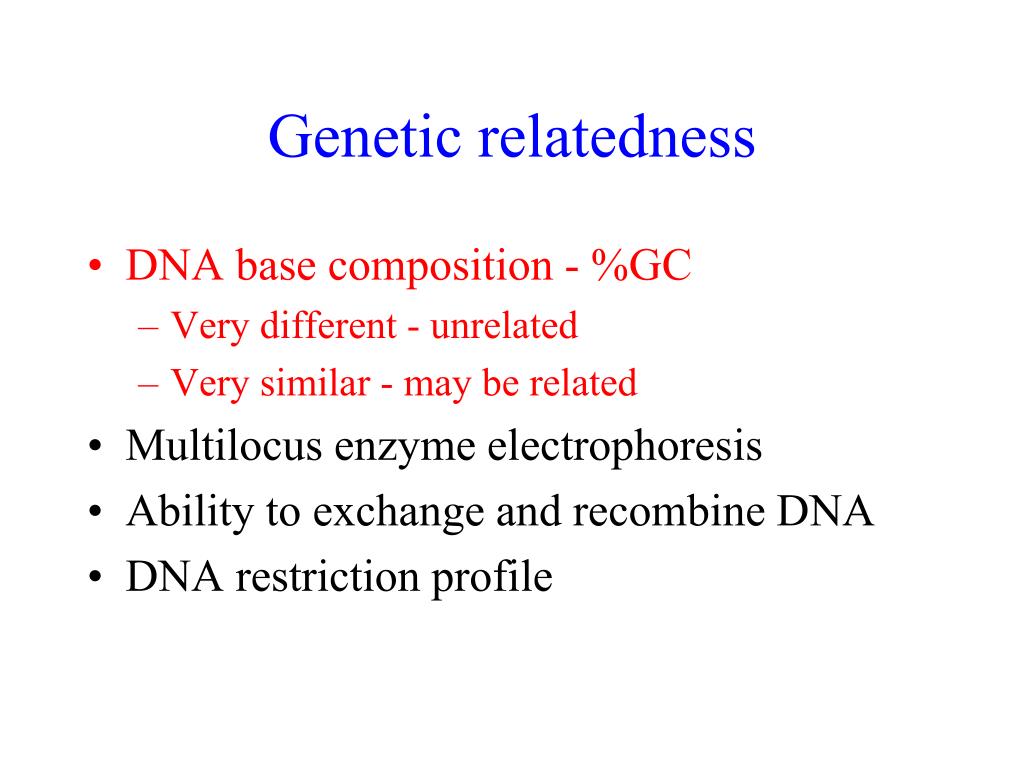 Genetic relatedness

• DNA base composition - %GC
– Very different - unrelated
– Very similar - may be related
• Multilocus enzyme electrophoresis
• Ability to exchange and recombine DNA
• DNA restriction profile